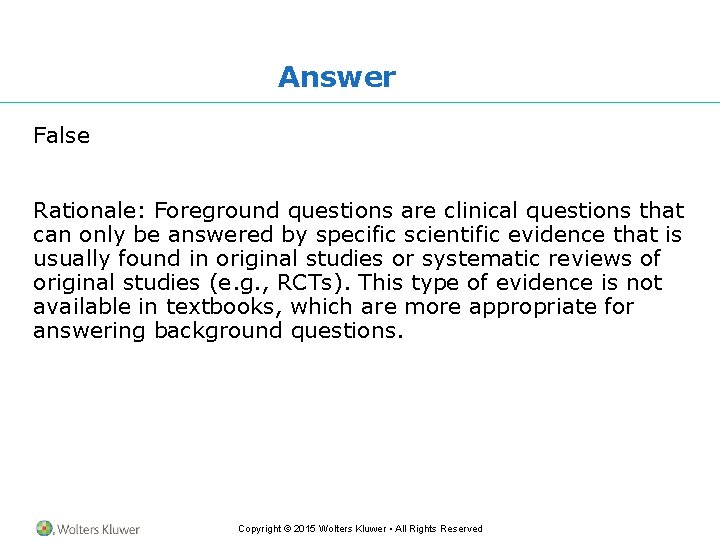 Answer

False

Rationale: Foreground questions are clinical questions that can only be answered by specific scientific evidence that is usually found in original studies or systematic reviews of original studies (e.g., RCTs). This type of evidence is not available in textbooks, which are more appropriate for answering background questions.

Wolters Kluwer

Copyright © 2015 Wolters Kluwer • All Rights Reserved